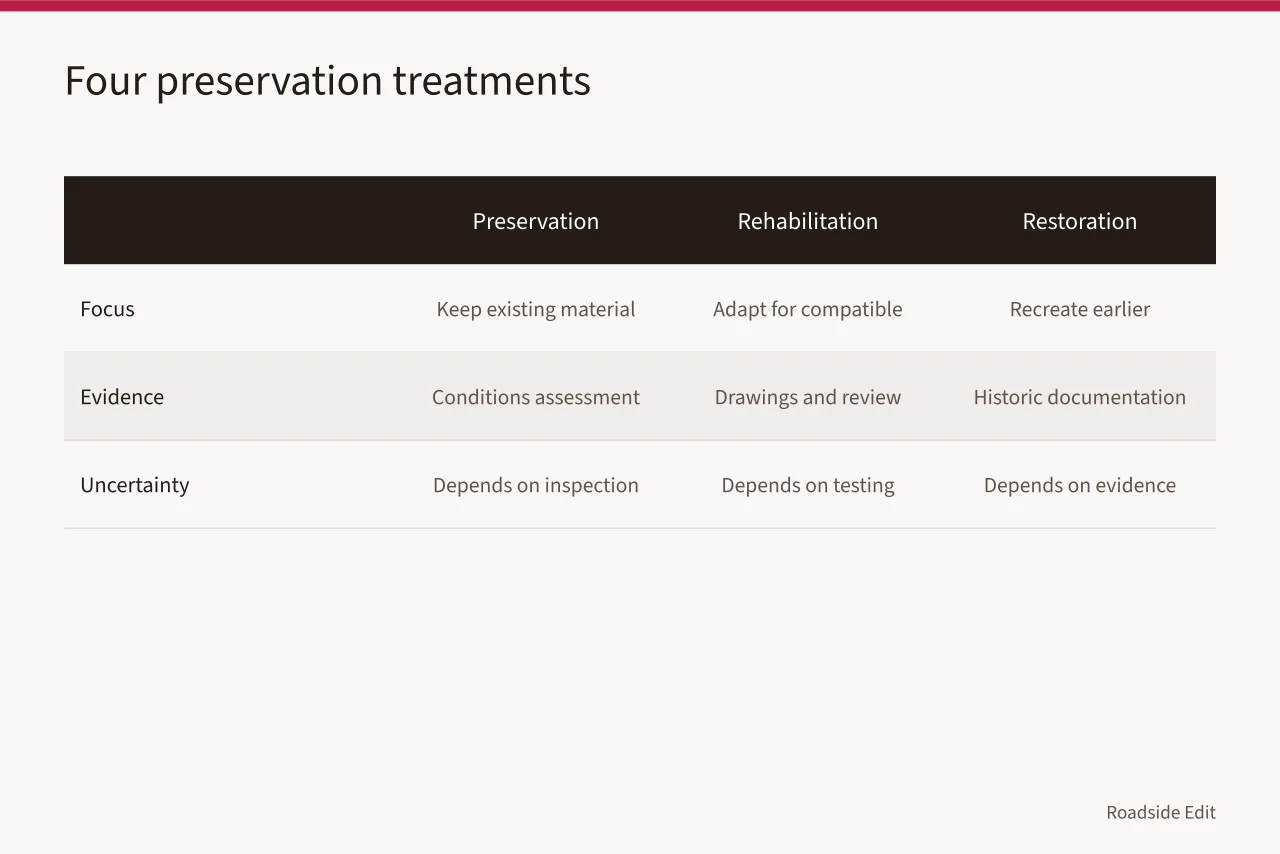 Four preservation treatments

| | Preservation | Rehabilitation | Restoration |
|---|---|---|---|
| Focus | Keep existing material | Adapt for compatible | Recreate earlier |
| Evidence | Conditions assessment | Drawings and review | Historic documentation |
| Uncertainty | Depends on inspection | Depends on testing | Depends on evidence |

Roadside Edit